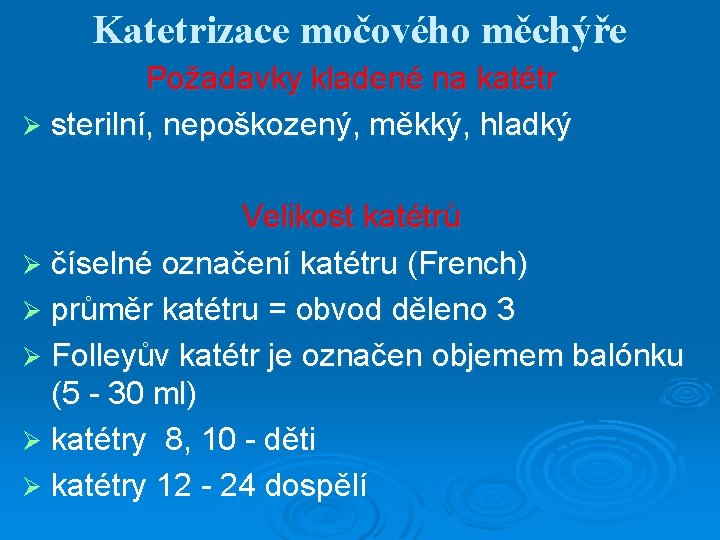 Katetrizace močového měchýře

Požadavky kladené na katétr

➢ sterilní, nepoškozený, měkký, hladký

Velikost katétrů

➢ číselné označení katétru (French)

➢ průměr katétru = obvod děleno 3

➢ Folleyův katétr je označen objemem balónku (5 - 30 ml)

➢ katétry 8, 10 - děti

➢ katétry 12 - 24 dospělí